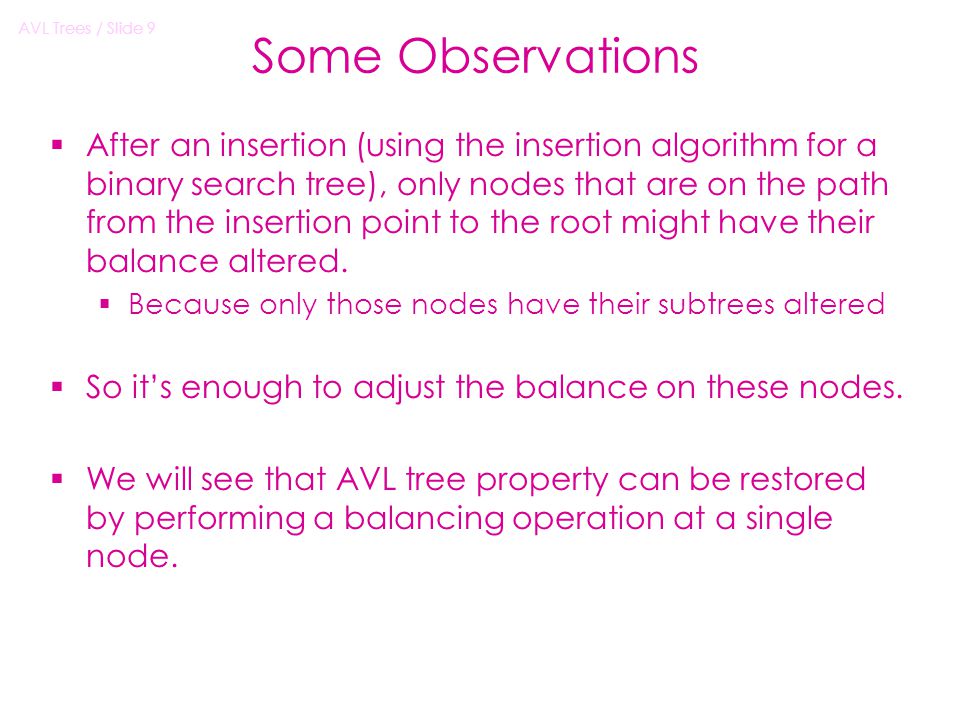 AVL Trees / Slide 9

Some Observations

▪ After an insertion (using the insertion algorithm for a binary search tree), only nodes that are on the path from the insertion point to the root might have their balance altered.
  ▪ Because only those nodes have their subtrees altered

▪ So it's enough to adjust the balance on these nodes.

▪ We will see that AVL tree property can be restored by performing a balancing operation at a single node.